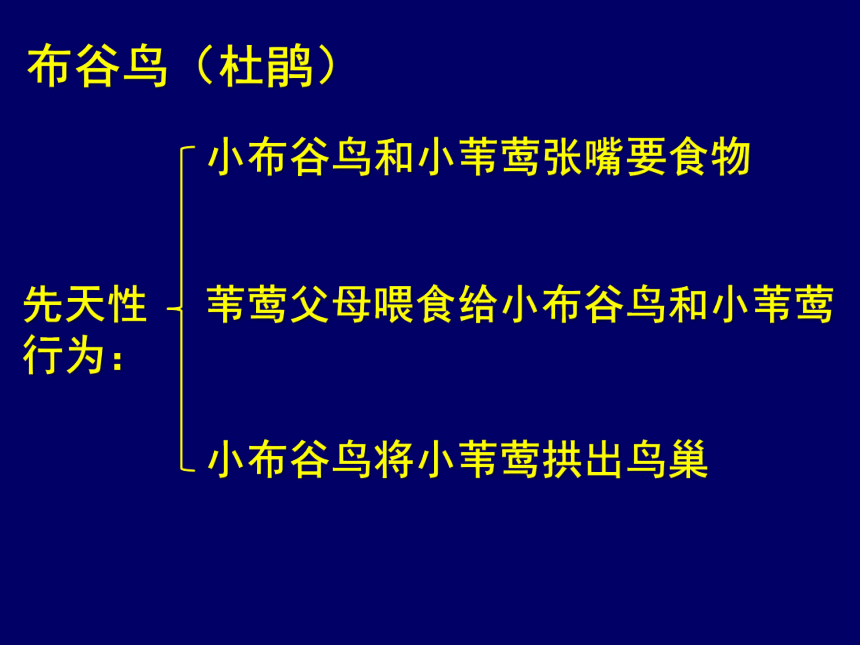 布谷鸟（杜鹃）

先天性行为：

小布谷鸟和小苇莺张嘴要食物

苇莺父母喂食给小布谷鸟和小苇莺

小布谷鸟将小苇莺拱出鸟巢